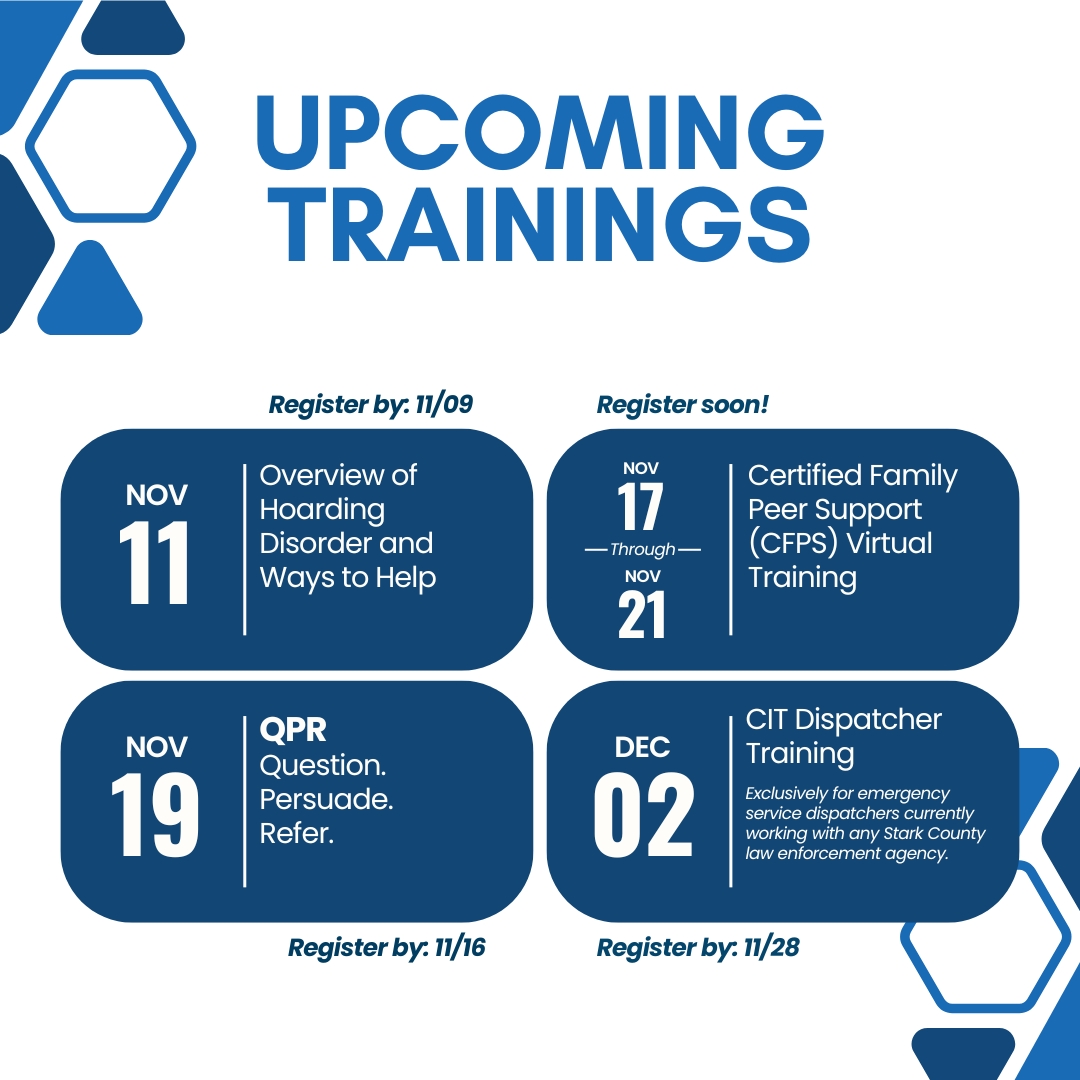 UPCOMING TRAININGS

Register by: 11/09

NOV 11

Overview of Hoarding Disorder and Ways to Help

Register soon!

NOV 17 —Through— NOV 21

Certified Family Peer Support (CFPS) Virtual Training

NOV 19

QPR
Question. Persuade. Refer.

Register by: 11/16

DEC 02

CIT Dispatcher Training

Exclusively for emergency service dispatchers currently working with any Stark County law enforcement agency.

Register by: 11/28